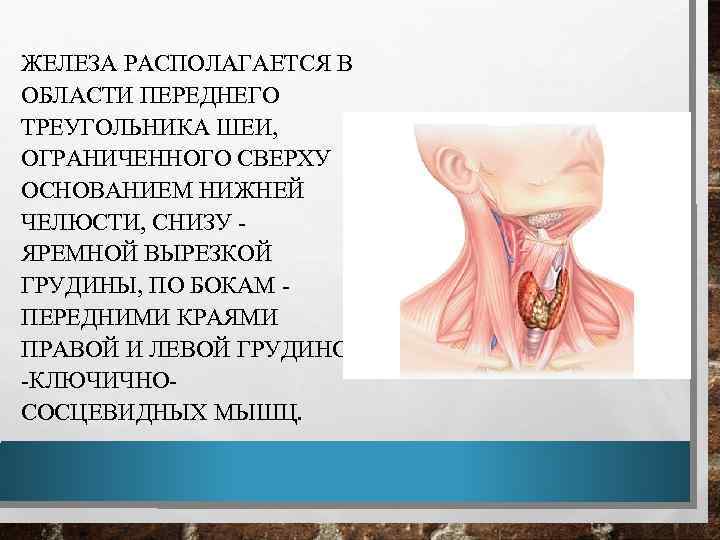 ЖЕЛЕЗА РАСПОЛАГАЕТСЯ В ОБЛАСТИ ПЕРЕДНЕГО ТРЕУГОЛЬНИКА ШЕИ, ОГРАНИЧЕННОГО СВЕРХУ ОСНОВАНИЕМ НИЖНЕЙ ЧЕЛЮСТИ, СНИЗУ - ЯРЕМНОЙ ВЫРЕЗКОЙ ГРУДИНЫ, ПО БОКАМ - ПЕРЕДНИМИ КРАЯМИ ПРАВОЙ И ЛЕВОЙ ГРУДИНО -КЛЮЧИЧНО- СОСЦЕВИДНЫХ МЫШЦ.